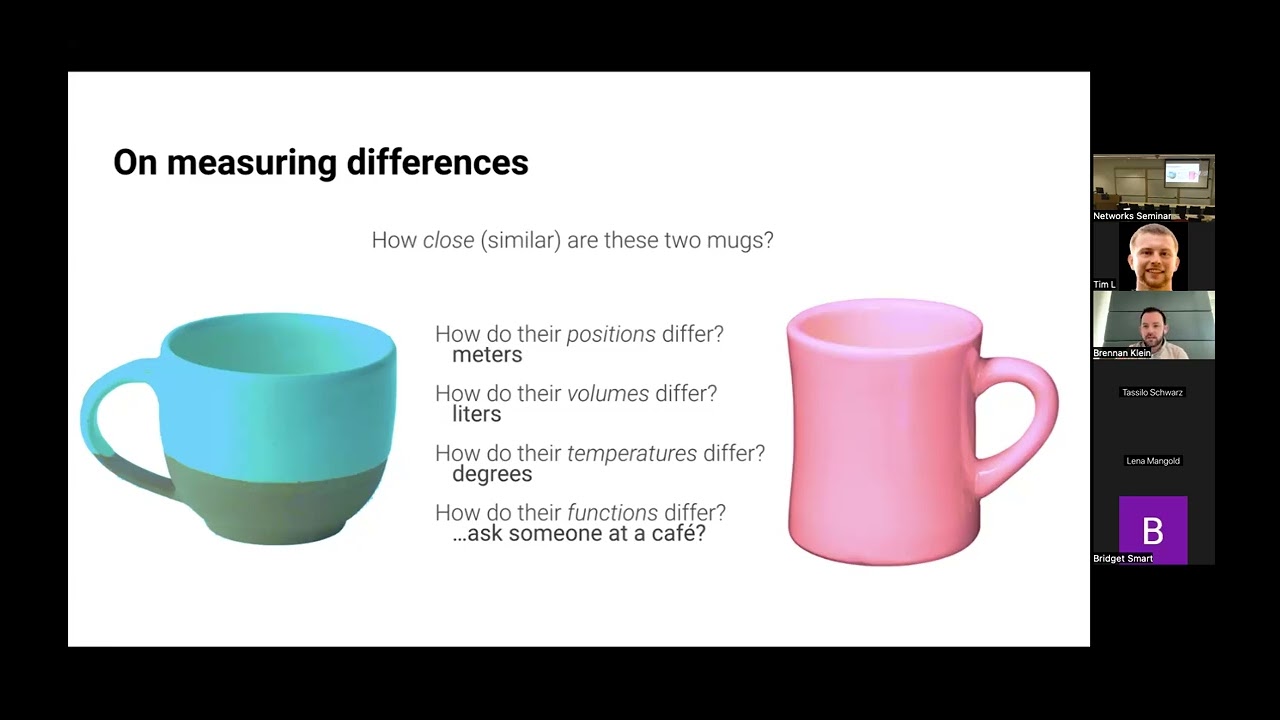 On measuring differences

How close (similar) are these two mugs?

How do their positions differ?
meters

How do their volumes differ?
liters

How do their temperatures differ?
degrees

How do their functions differ?
…ask someone at a café?

Networks Seminar

Tim L

Brennan Klein

Tassilo Schwarz

Lena Mangold

B

Bridget Smart